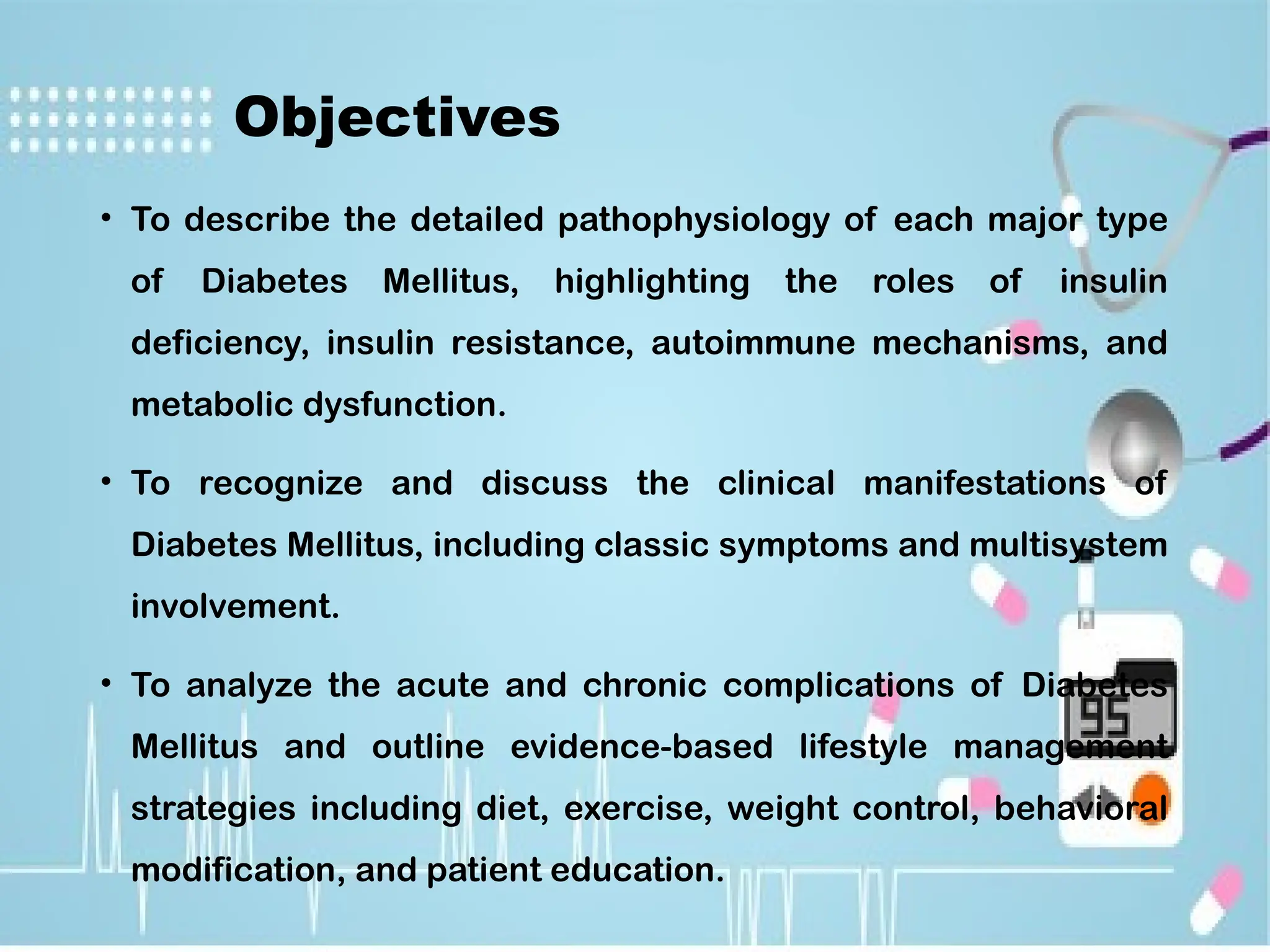 Objectives

• To describe the detailed pathophysiology of each major type of Diabetes Mellitus, highlighting the roles of insulin deficiency, insulin resistance, autoimmune mechanisms, and metabolic dysfunction.

• To recognize and discuss the clinical manifestations of Diabetes Mellitus, including classic symptoms and multisystem involvement.

• To analyze the acute and chronic complications of Diabetes Mellitus and outline evidence-based lifestyle management strategies including diet, exercise, weight control, behavioral modification, and patient education.

95